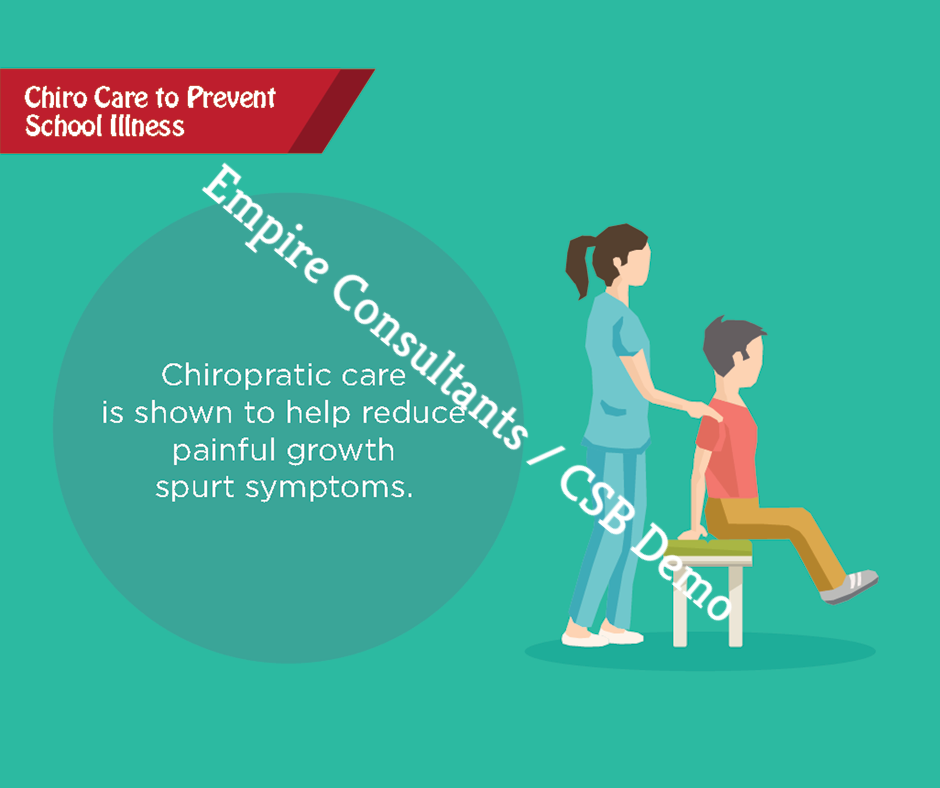 Chiro Care to Prevent School Illness

Empire Consultants / CSB Demo

Chiropratic care is shown to help reduce painful growth spurt symptoms.